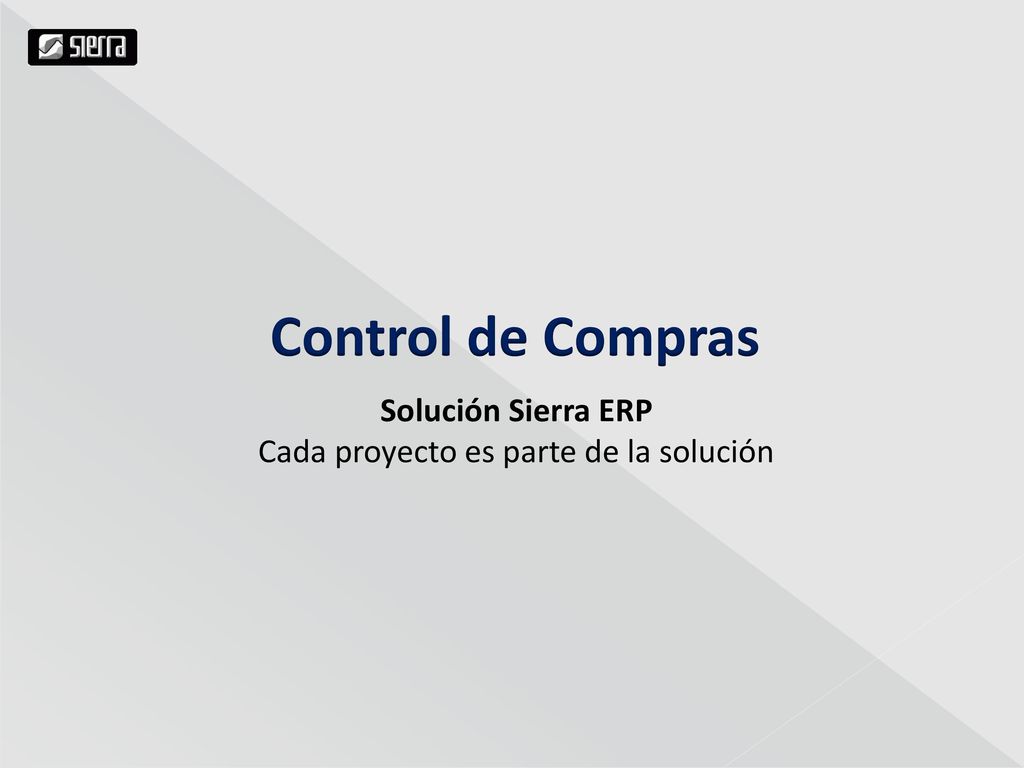 sierra

Control de Compras

Solución Sierra ERP
Cada proyecto es parte de la solución